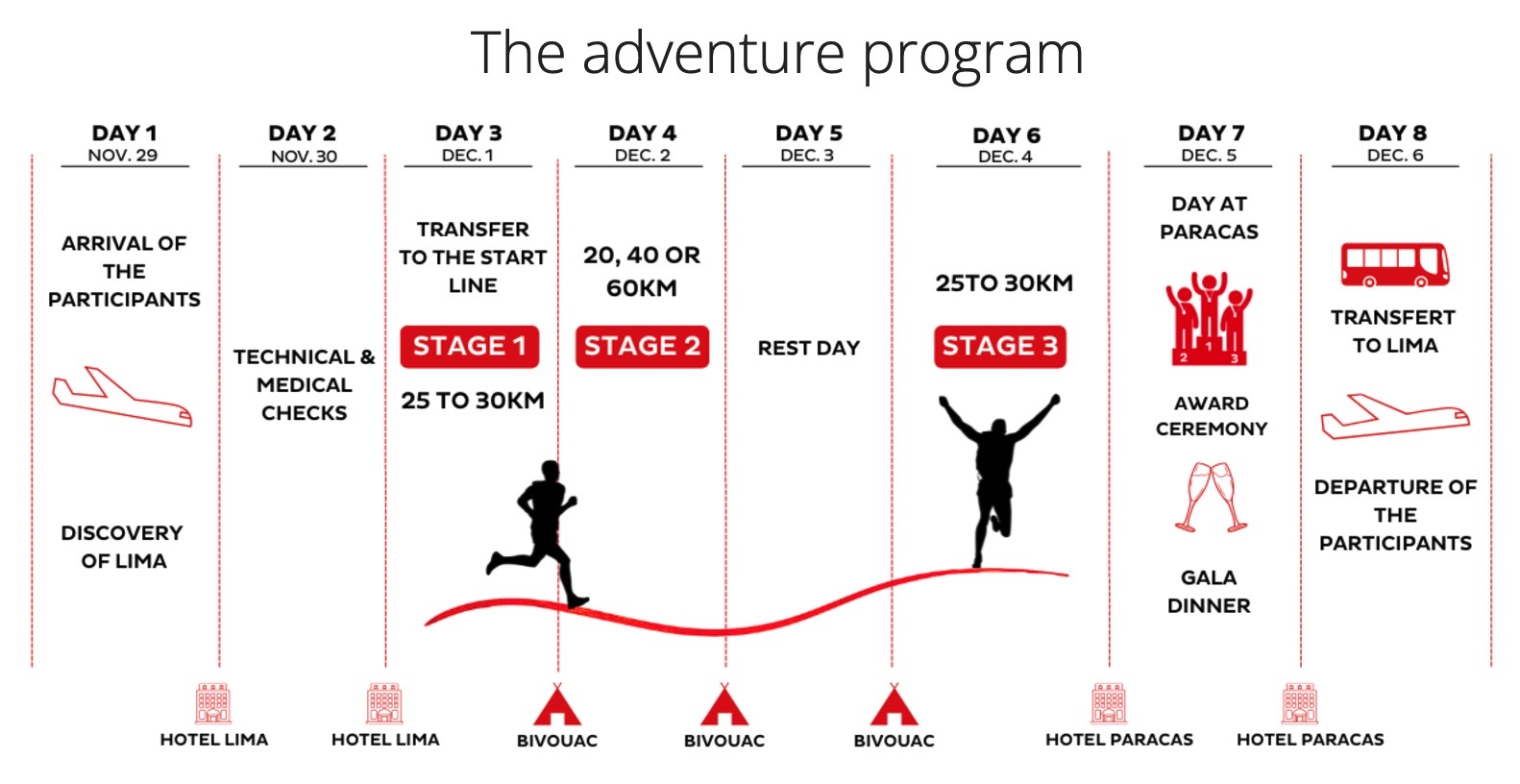 The adventure program

DAY 1
NOV. 29

ARRIVAL OF THE PARTICIPANTS

DISCOVERY OF LIMA

DAY 2
NOV. 30

TECHNICAL & MEDICAL CHECKS

DAY 3
DEC. 1

TRANSFER TO THE START LINE

STAGE 1

25 TO 30KM

DAY 4
DEC. 2

20, 40 OR 60KM

STAGE 2

DAY 5
DEC. 3

REST DAY

DAY 6
DEC. 4

25TO 30KM

STAGE 3

DAY 7
DEC. 5

DAY AT PARACAS

2 1 3

AWARD CEREMONY

GALA DINNER

DAY 8
DEC. 6

TRANSFERT TO LIMA

DEPARTURE OF THE PARTICIPANTS

HOTEL LIMA

HOTEL LIMA

BIVOUAC

BIVOUAC

BIVOUAC

HOTEL PARACAS

HOTEL PARACAS